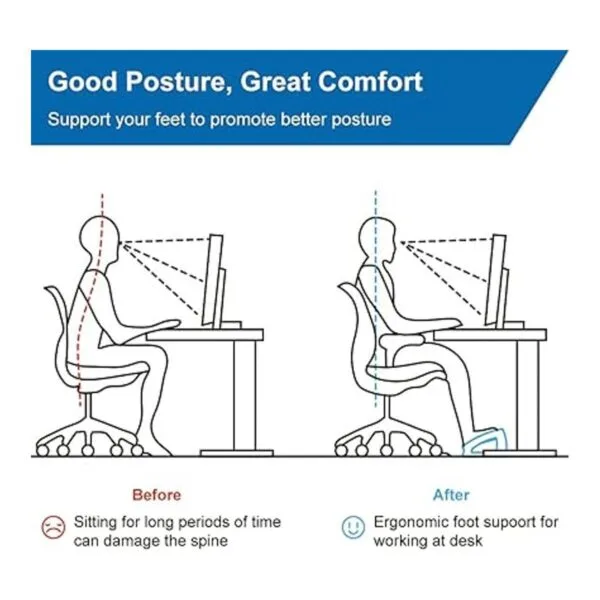 Good Posture, Great Comfort
Support your feet to promote better posture

Before
Sitting for long periods of time can damage the spine

After
Ergonomic foot supoort for working at desk